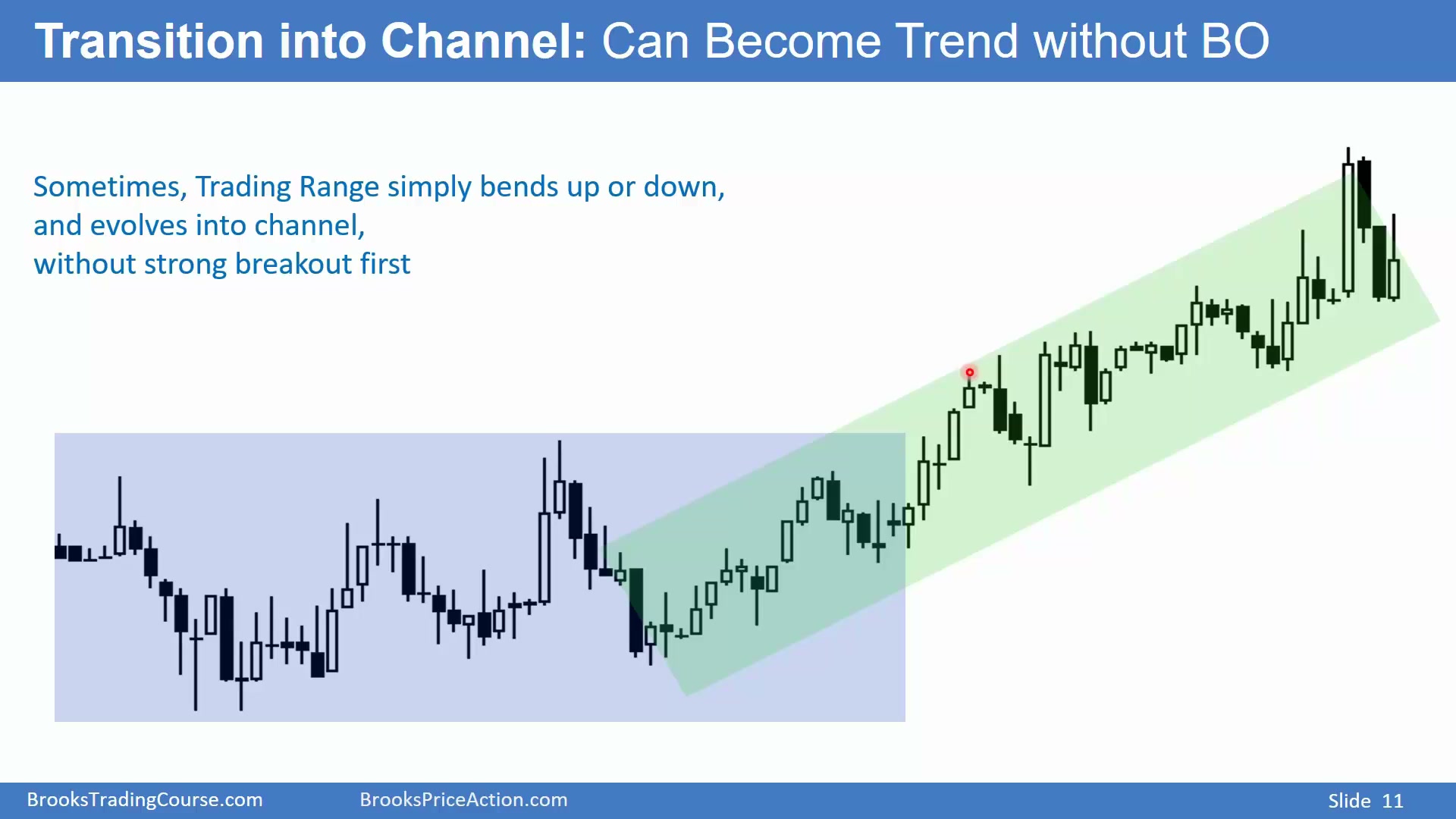 Transition into Channel: Can Become Trend without BO

Sometimes, Trading Range simply bends up or down, and evolves into channel, without strong breakout first

BrooksTradingCourse.com BrooksPriceAction.com Slide 11